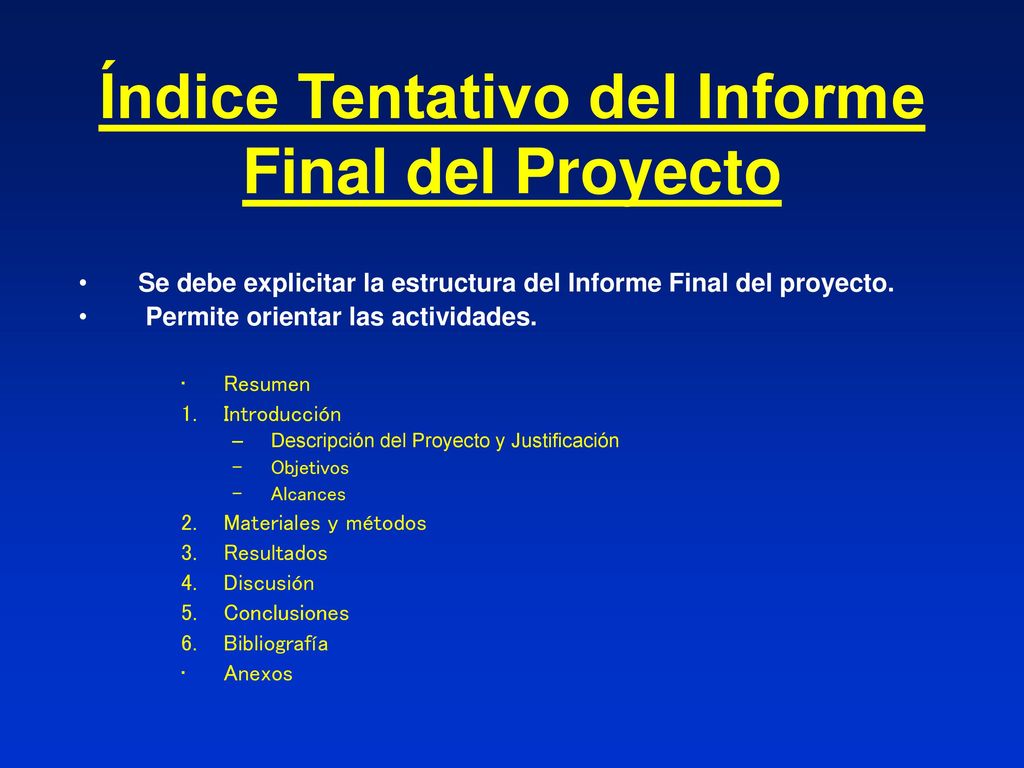 Índice Tentativo del Informe Final del Proyecto

• Se debe explicitar la estructura del Informe Final del proyecto.
• Permite orientar las actividades.

• Resumen
1. Introducción
– Descripción del Proyecto y Justificación
– Objetivos
– Alcances
2. Materiales y métodos
3. Resultados
4. Discusión
5. Conclusiones
6. Bibliografía
• Anexos